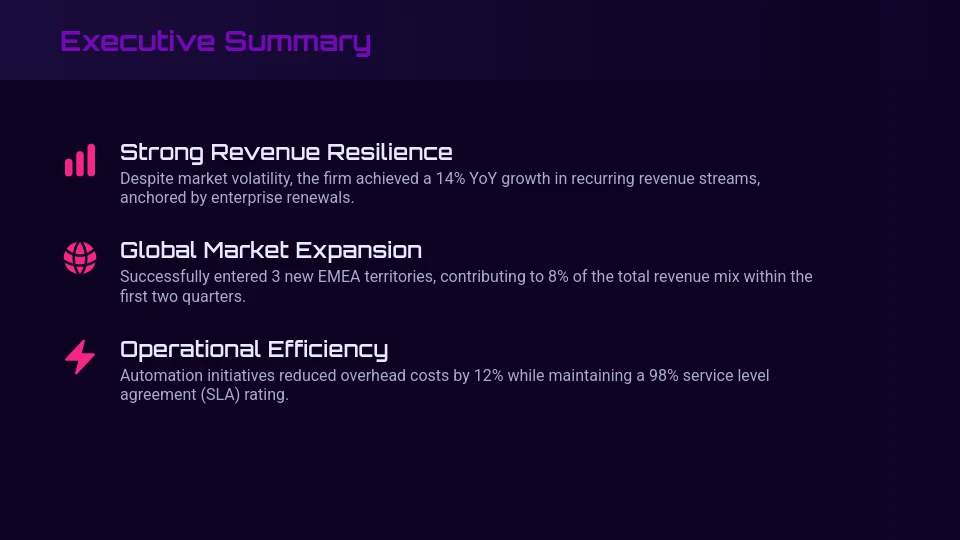 Executive Summary

Strong Revenue Resilience
Despite market volatility, the firm achieved a 14% YoY growth in recurring revenue streams, anchored by enterprise renewals.

Global Market Expansion
Successfully entered 3 new EMEA territories, contributing to 8% of the total revenue mix within the first two quarters.

Operational Efficiency
Automation initiatives reduced overhead costs by 12% while maintaining a 98% service level agreement (SLA) rating.